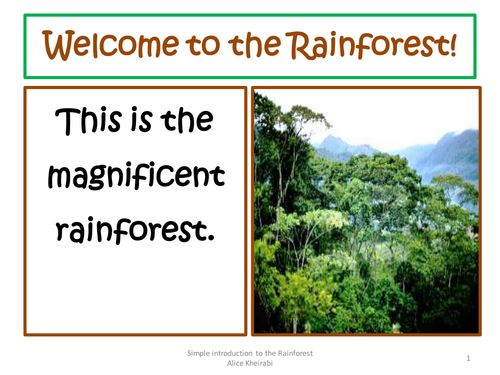 Welcome to the Rainforest!

This is the magnificent rainforest.

Simple introduction to the Rainforest
Alice Kheirabi

1